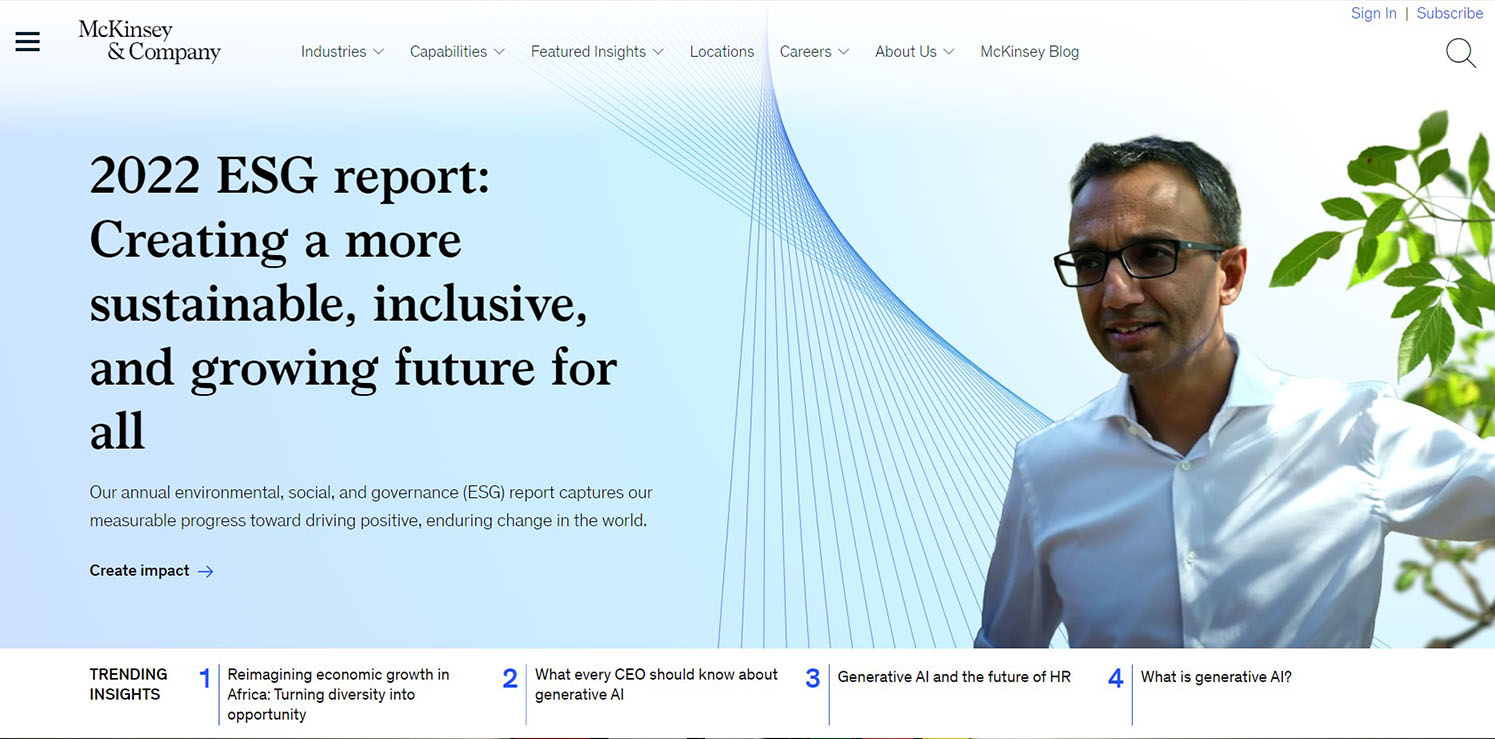 Sign In | Subscribe

McKinsey & Company

Industries Capabilities Featured Insights Locations Careers About Us McKinsey Blog

2022 ESG report: Creating a more sustainable, inclusive, and growing future for all

Our annual environmental, social, and governance (ESG) report captures our measurable progress toward driving positive, enduring change in the world.

Create impact →

TRENDING INSIGHTS

1 Reimagining economic growth in Africa: Turning diversity into opportunity

2 What every CEO should know about generative AI

3 Generative AI and the future of HR

4 What is generative AI?